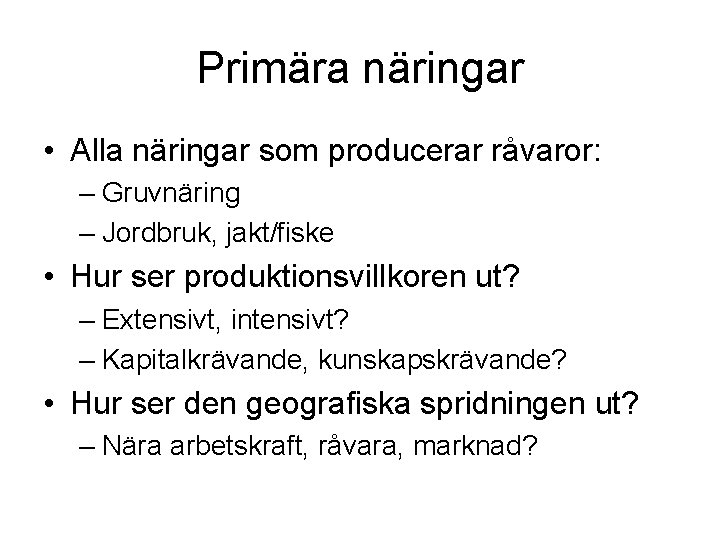 Primära näringar

• Alla näringar som producerar råvaror:
– Gruvnäring
– Jordbruk, jakt/fiske
• Hur ser produktionsvillkoren ut?
– Extensivt, intensivt?
– Kapitalkrävande, kunskapskrävande?
• Hur ser den geografiska spridningen ut?
– Nära arbetskraft, råvara, marknad?